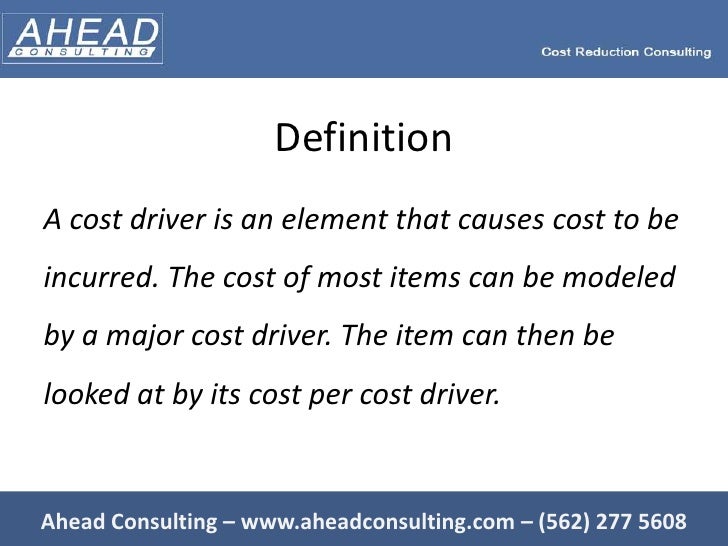 AHEAD
CONSULTING

Cost Reduction Consulting

Definition

A cost driver is an element that causes cost to be incurred. The cost of most items can be modeled by a major cost driver. The item can then be looked at by its cost per cost driver.

Ahead Consulting – www.aheadconsulting.com – (562) 277 5608